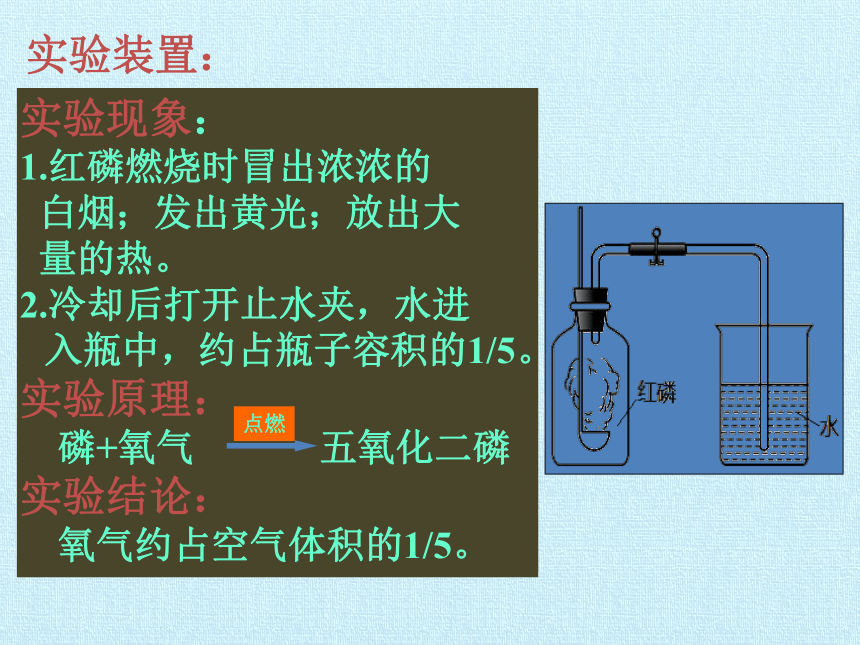 实验装置：

实验现象：
1.红磷燃烧时冒出浓浓的白烟；发出黄光；放出大量的热。
2.冷却后打开止水夹，水进入瓶中，约占瓶子容积的1/5。
实验原理：
磷+氧气 点燃 五氧化二磷
实验结论：
氧气约占空气体积的1/5。

红磷
水